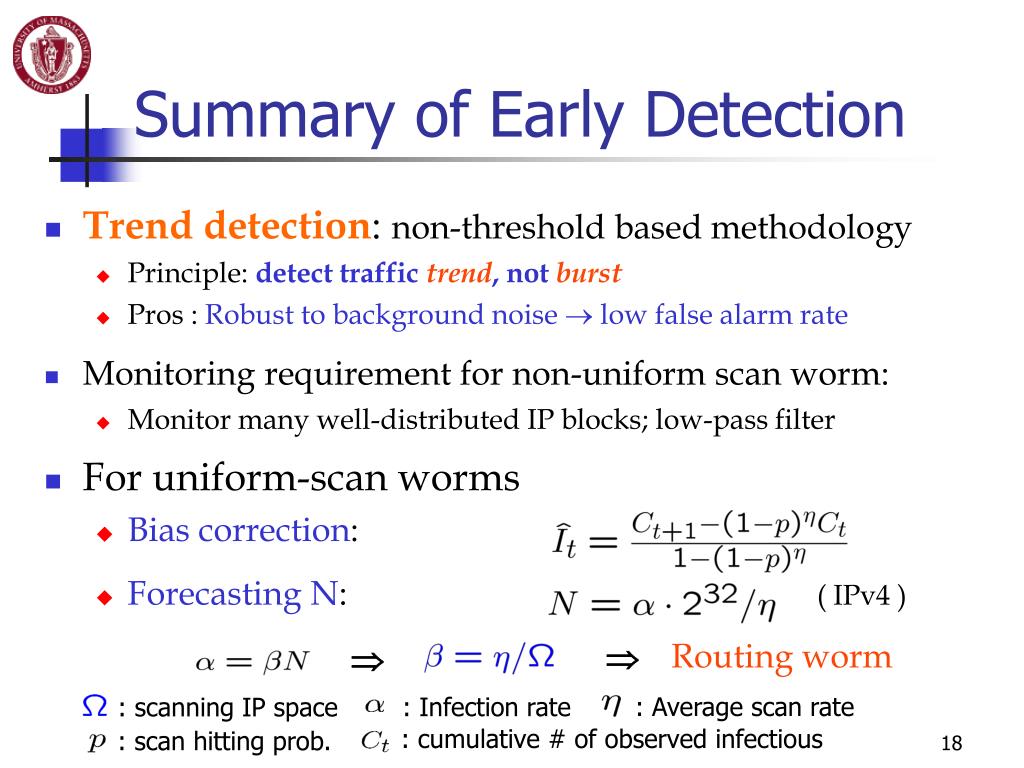 UNIVERSITY OF MASSACHUSETTS AMHERST 1863

Summary of Early Detection

Trend detection: non-threshold based methodology

Principle: detect traffic trend, not burst

Pros : Robust to background noise $\rightarrow$ low false alarm rate

Monitoring requirement for non-uniform scan worm:

Monitor many well-distributed IP blocks; low-pass filter

For uniform-scan worms

Bias correction: $\hat{I}_t = \frac{C_{t+1}-(1-p)^{\eta}C_t}{1-(1-p)^{\eta}}$

Forecasting N: $N = \alpha \cdot 2^{32}/\eta$ ( IPv4 )

$\alpha = \beta N$ $\Rightarrow$ $\beta = \eta/\Omega$ $\Rightarrow$ Routing worm

$\Omega$ : scanning IP space $\alpha$ : Infection rate $\eta$ : Average scan rate

$p$ : scan hitting prob. $C_t$ : cumulative # of observed infectious

18